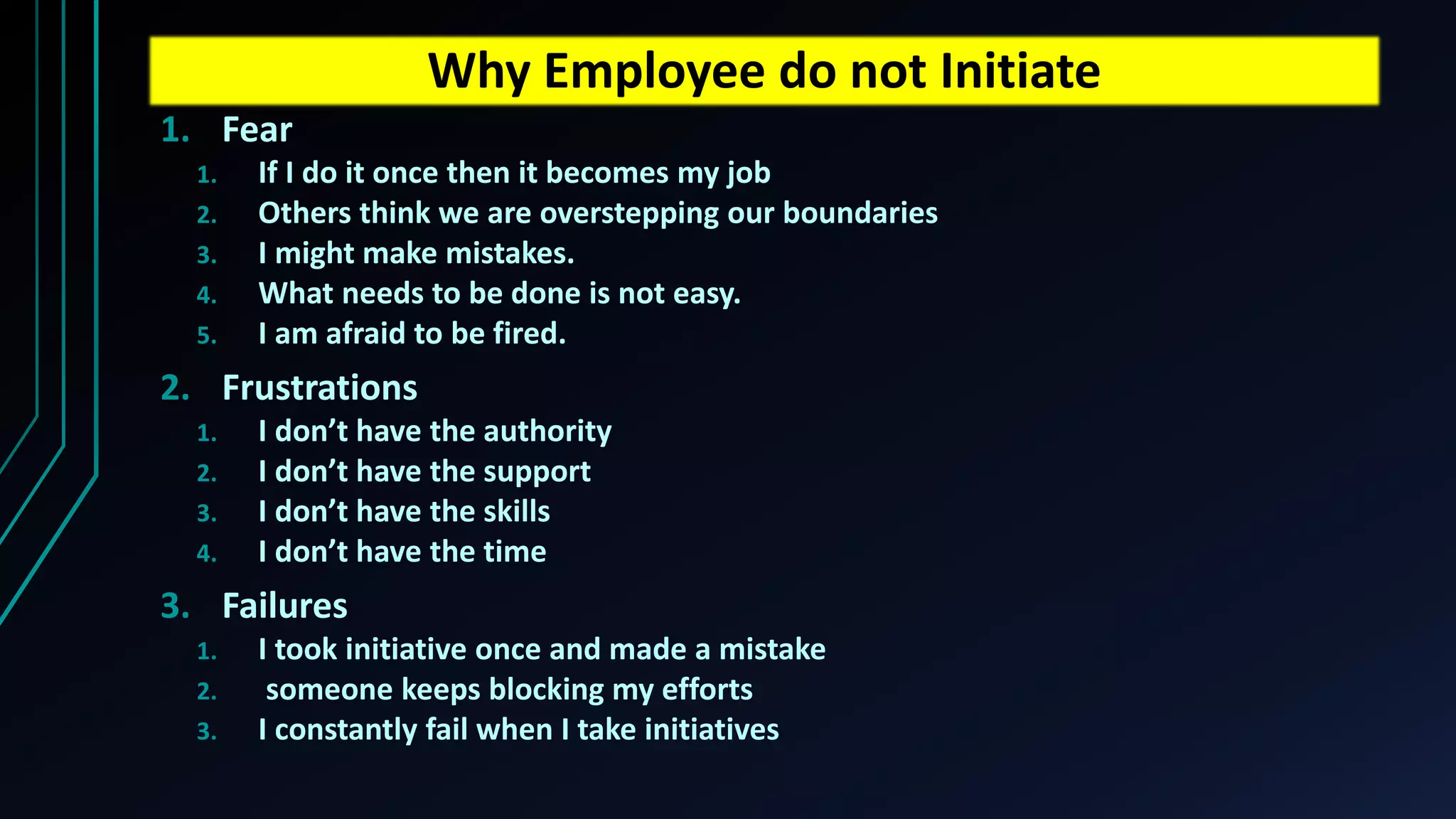 Why Employee do not Initiate

1. Fear
   1. If I do it once then it becomes my job
   2. Others think we are overstepping our boundaries
   3. I might make mistakes.
   4. What needs to be done is not easy.
   5. I am afraid to be fired.
2. Frustrations
   1. I don’t have the authority
   2. I don’t have the support
   3. I don’t have the skills
   4. I don’t have the time
3. Failures
   1. I took initiative once and made a mistake
   2. someone keeps blocking my efforts
   3. I constantly fail when I take initiatives